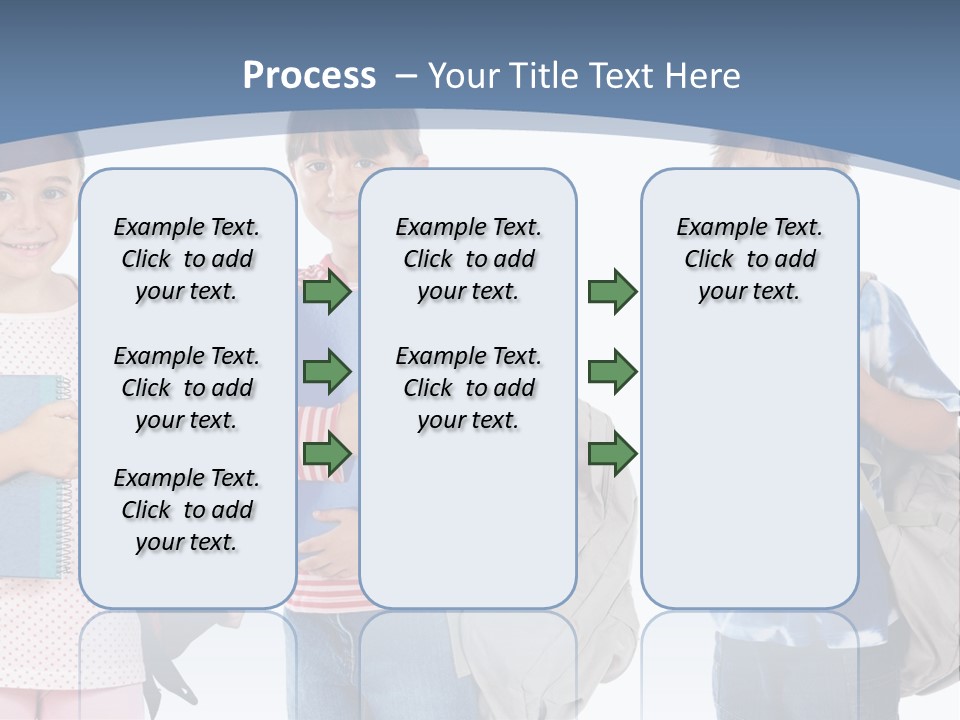 Process – Your Title Text Here

Example Text. Click to add your text.

Example Text. Click to add your text.

Example Text. Click to add your text.

Example Text. Click to add your text.

Example Text. Click to add your text.

Example Text. Click to add your text.